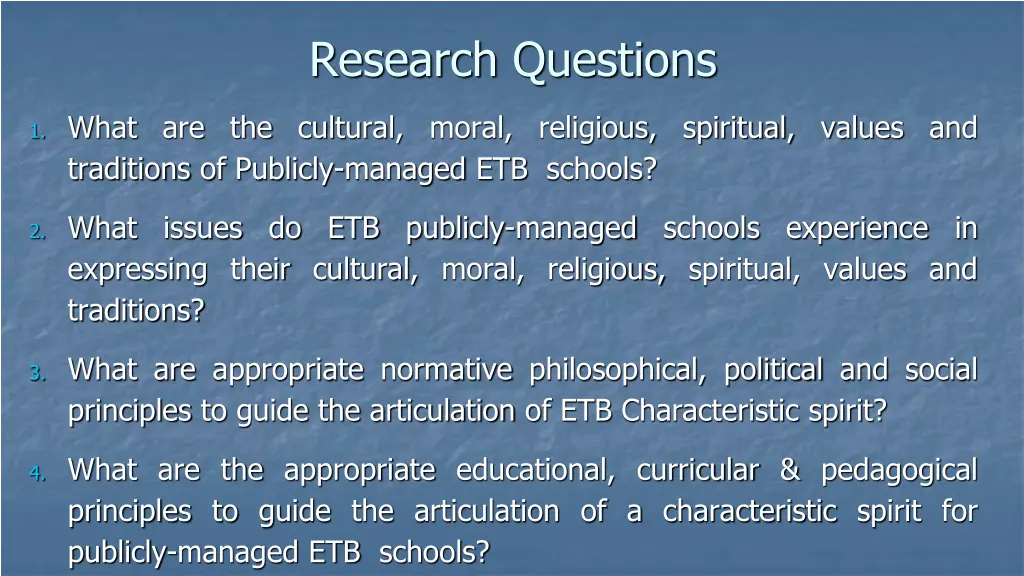 Research Questions

1. What are the cultural, moral, religious, spiritual, values and traditions of Publicly-managed ETB schools?

2. What issues do ETB publicly-managed schools experience in expressing their cultural, moral, religious, spiritual, values and traditions?

3. What are appropriate normative philosophical, political and social principles to guide the articulation of ETB Characteristic spirit?

4. What are the appropriate educational, curricular & pedagogical principles to guide the articulation of a characteristic spirit for publicly-managed ETB schools?